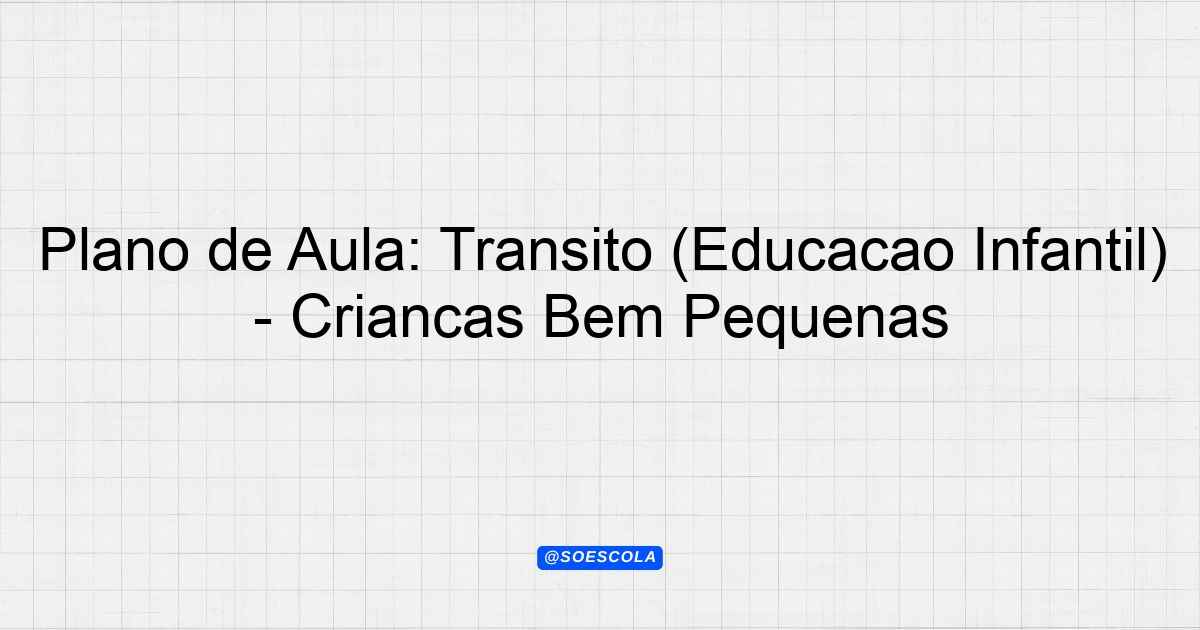 Plano de Aula: Transito (Educacao Infantil) - Criancas Bem Pequenas

@SOESCOLA